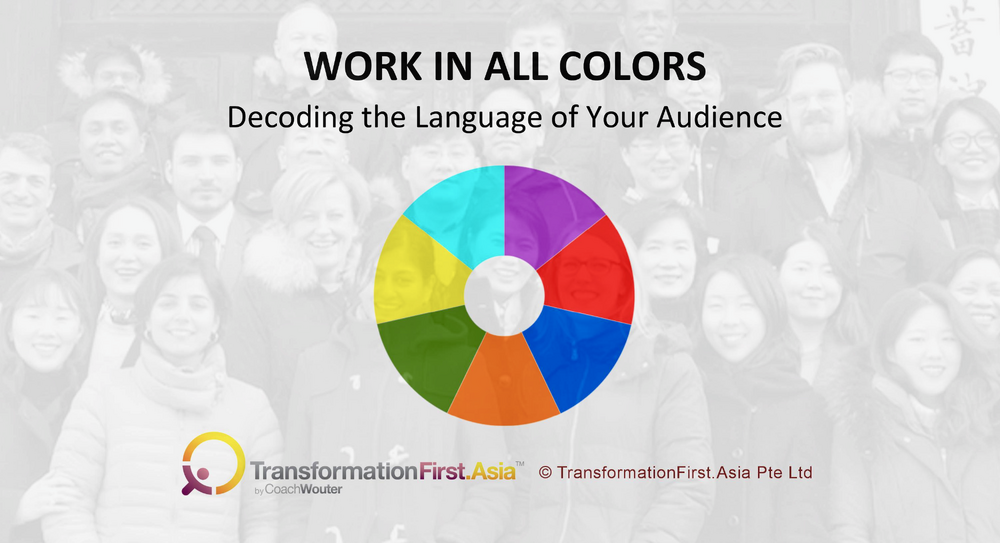 WORK IN ALL COLORS

Decoding the Language of Your Audience

TransformationFirst.Asia™
by CoachWouter

© TransformationFirst.Asia Pte Ltd